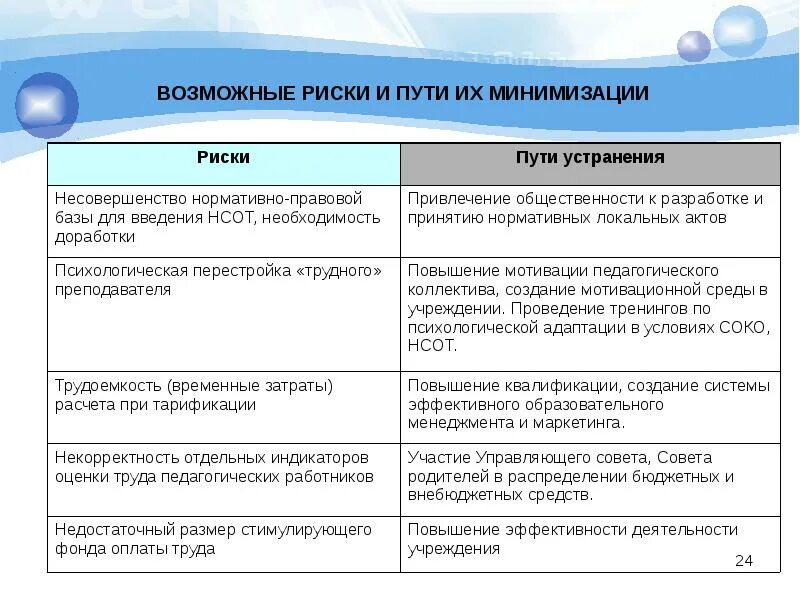 ВОЗМОЖНЫЕ РИСКИ И ПУТИ ИХ МИНИМИЗАЦИИ

| Риски | Пути устранения |
|---|---|
| Несовершенство нормативно-правовой базы для введения НСОТ, необходимость доработки | Привлечение общественности к разработке и принятию нормативных локальных актов |
| Психологическая перестройка «трудного» преподавателя | Повышение мотивации педагогического коллектива, создание мотивационной среды в учреждении. Проведение тренингов по психологической адаптации в условиях СОКО, НСОТ. |
| Трудоемкость (временные затраты) расчета при тарификации | Повышение квалификации, создание системы эффективного образовательного менеджмента и маркетинга. |
| Некорректность отдельных индикаторов оценки труда педагогических работников | Участие Управляющего совета, Совета родителей в распределении бюджетных и внебюджетных средств. |
| Недостаточный размер стимулирующего фонда оплаты труда | Повышение эффективности деятельности учреждения |

24